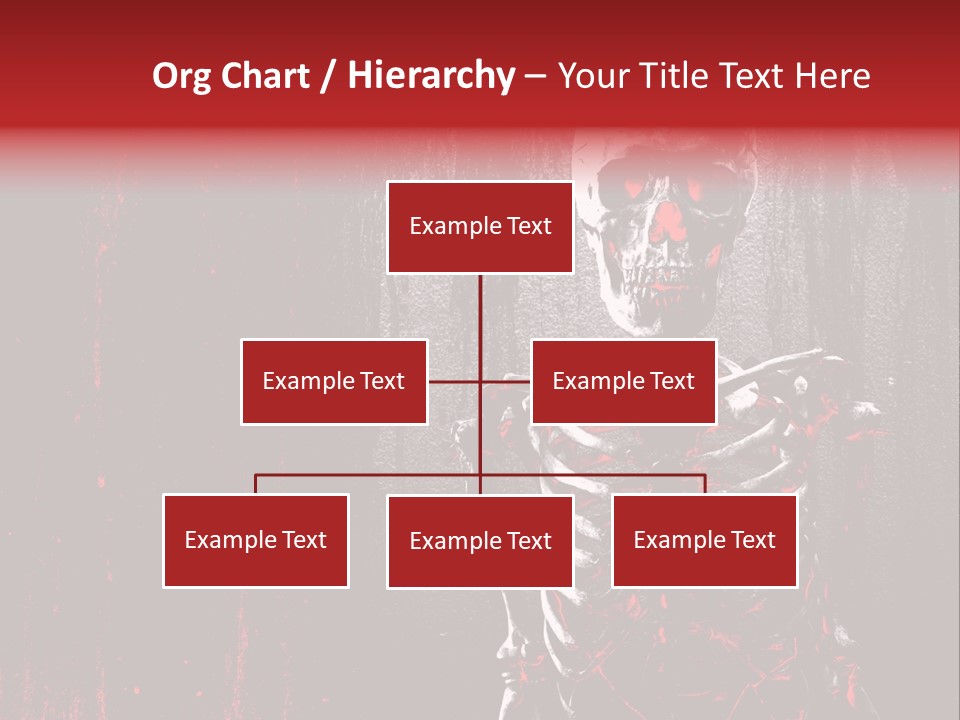 Org Chart / Hierarchy – Your Title Text Here

Example Text

Example Text

Example Text

Example Text

Example Text

Example Text